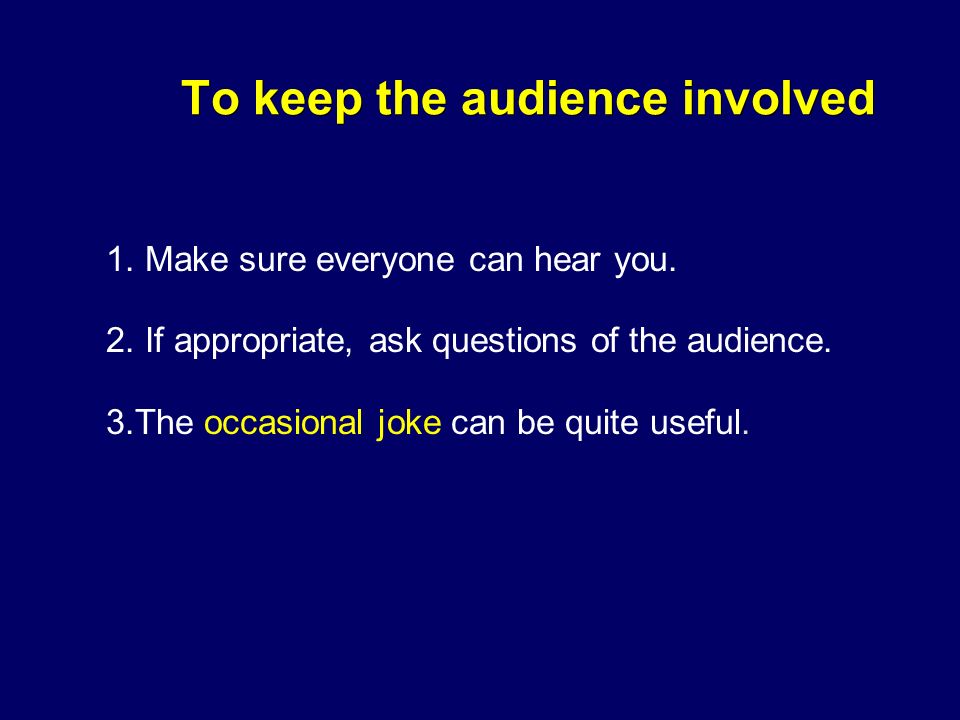 To keep the audience involved

1. Make sure everyone can hear you.

2. If appropriate, ask questions of the audience.

3.The occasional joke can be quite useful.